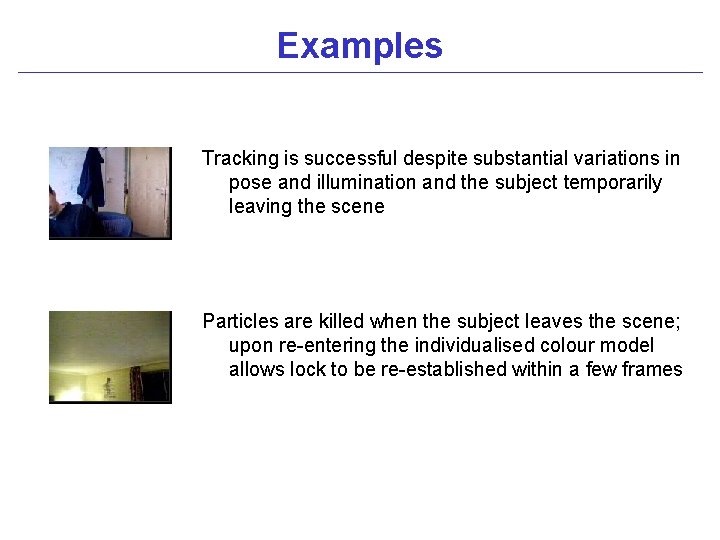 Examples

Tracking is successful despite substantial variations in pose and illumination and the subject temporarily leaving the scene

Particles are killed when the subject leaves the scene; upon re-entering the individualised colour model allows lock to be re-established within a few frames